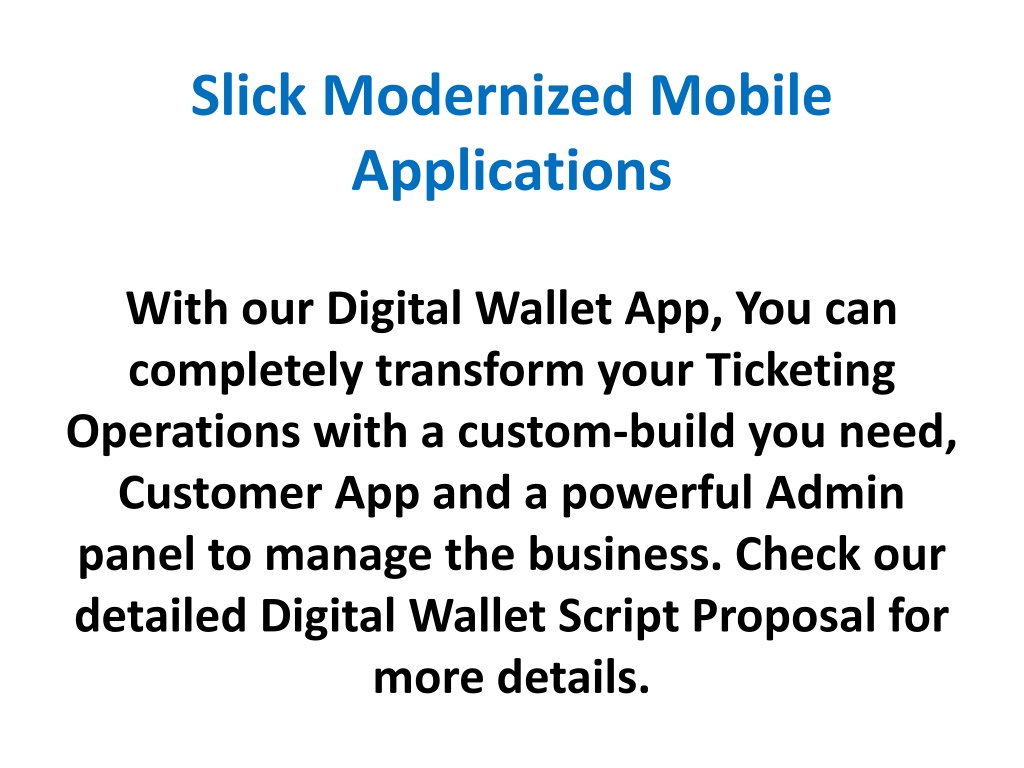 Slick Modernized Mobile Applications

With our Digital Wallet App, You can completely transform your Ticketing Operations with a custom-build you need, Customer App and a powerful Admin panel to manage the business. Check our detailed Digital Wallet Script Proposal for more details.